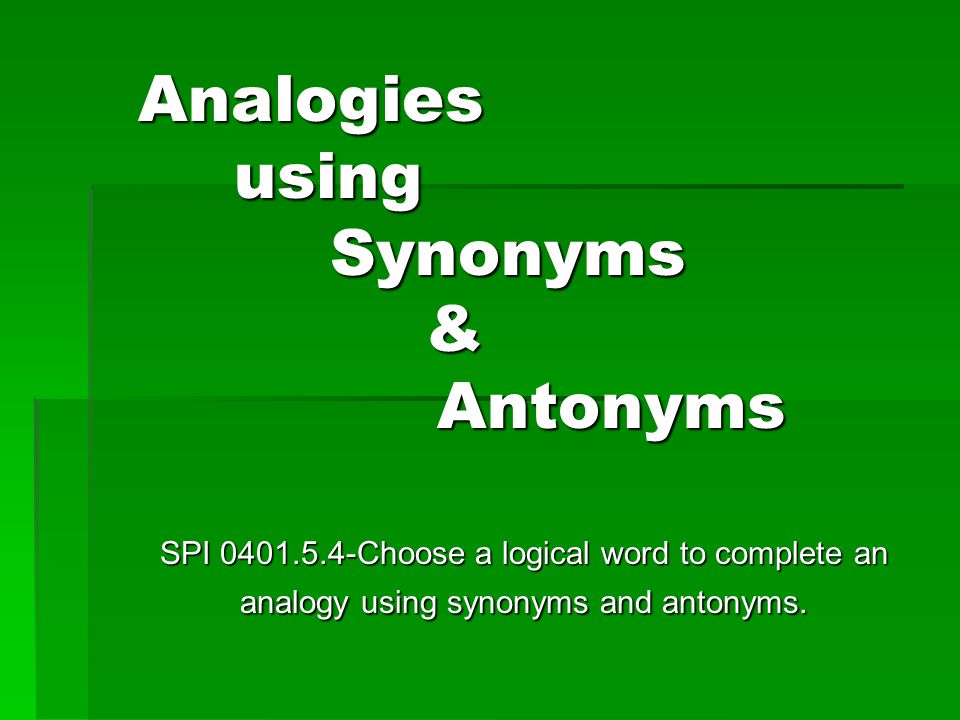 Analogies
using
Synonyms
&
Antonyms

SPI 0401.5.4-Choose a logical word to complete an analogy using synonyms and antonyms.